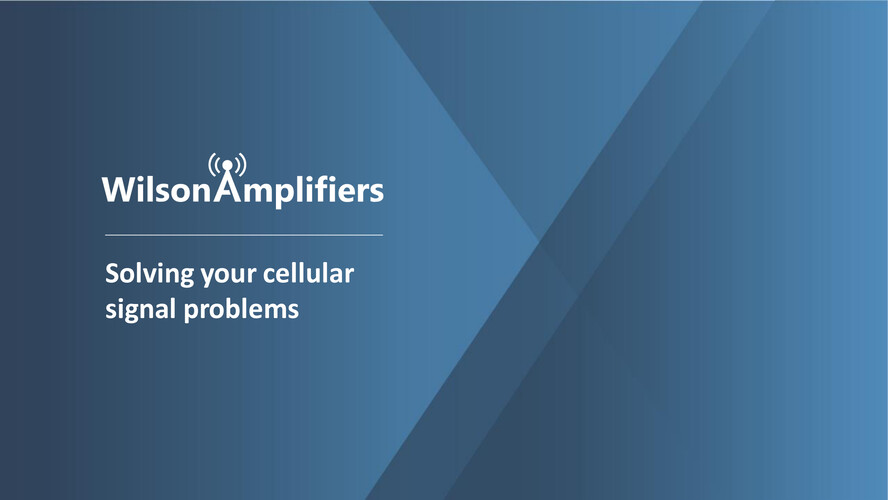 WilsonAmplifiers

Solving your cellular signal problems